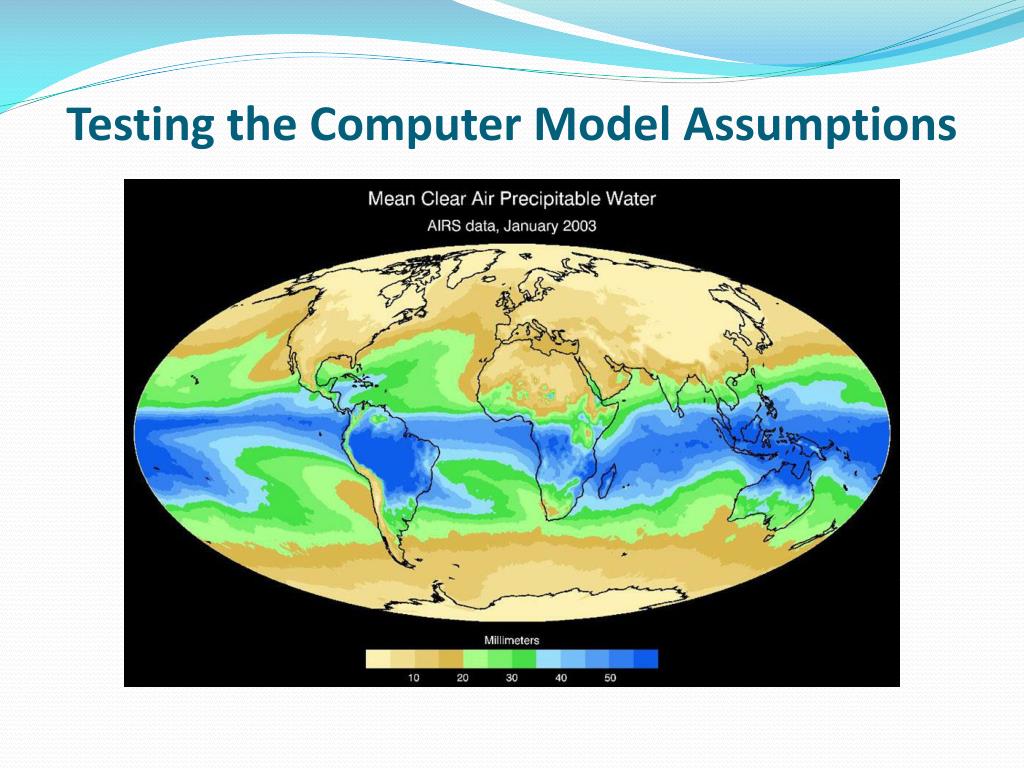 Testing the Computer Model Assumptions

Mean Clear Air Precipitable Water

AIRS data, January 2003

Millimeters

10 20 30 40 50